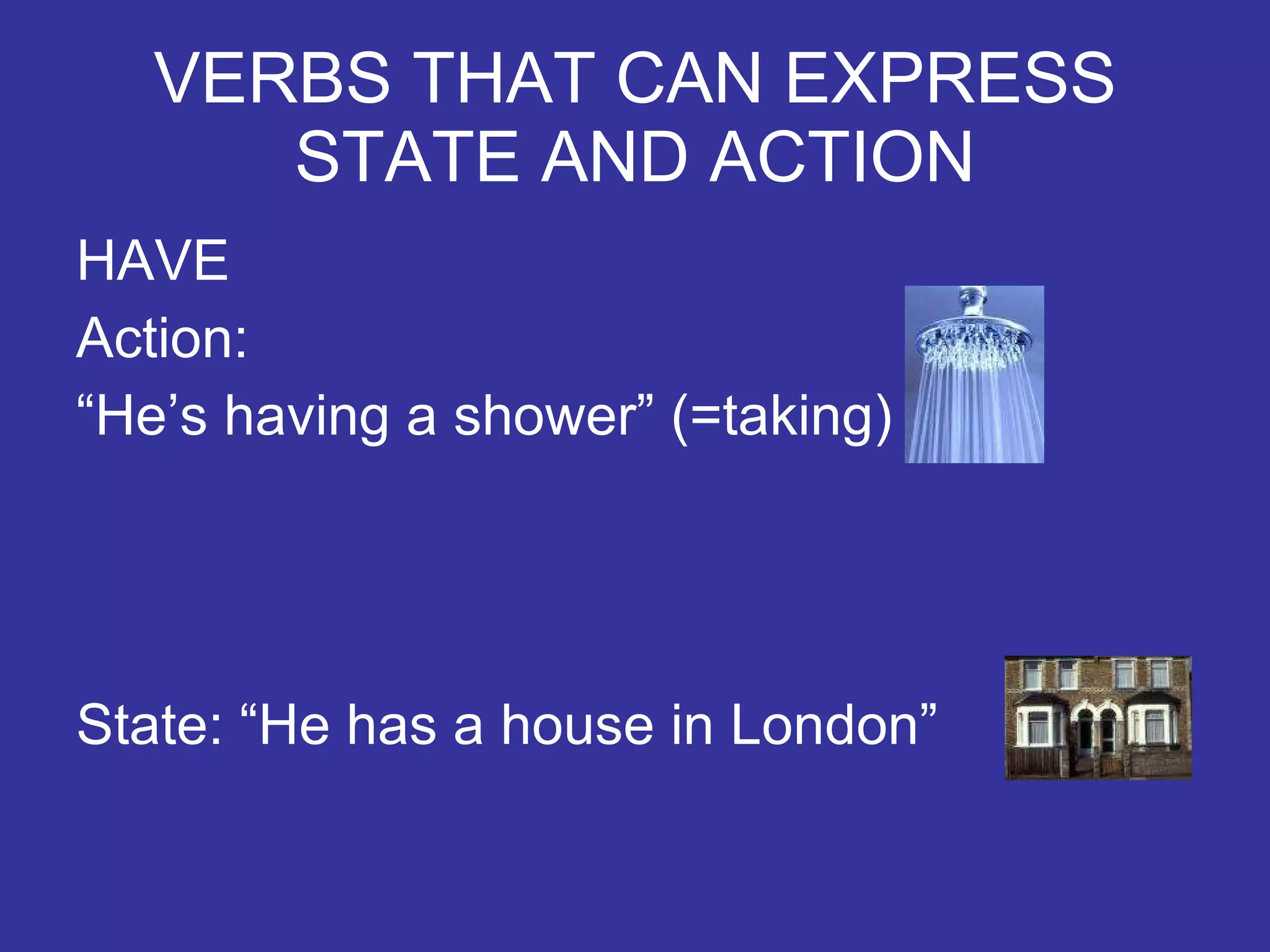 VERBS THAT CAN EXPRESS STATE AND ACTION

HAVE

Action:

“He’s having a shower” (=taking)

State: “He has a house in London”